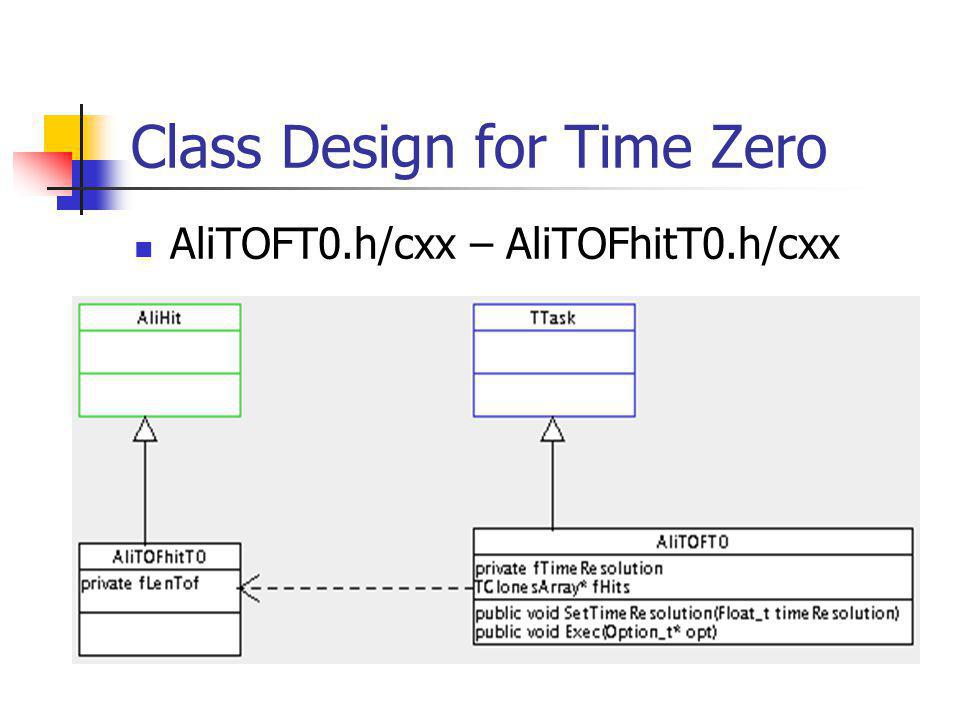 Class Design for Time Zero

AliTOFT0.h/cxx – AliTOFhitT0.h/cxx

AliHit

TTask

AliTOFhitT0

private fLenTof

AliTOFT0

private fTimeResolution
TClonesArray* fHits

public void SetTimeResolution(Float_t timeResolution)
public void Exec(Option_t* opt)